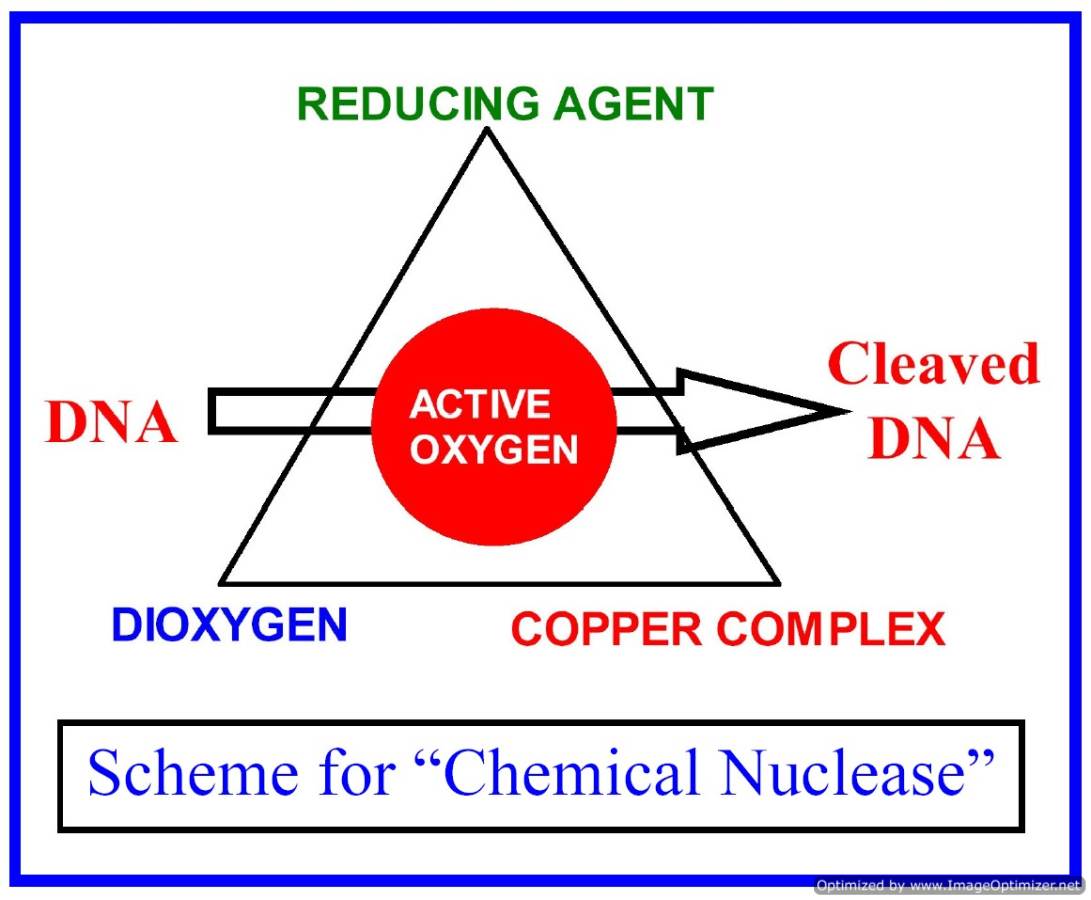 REDUCING AGENT

DNA

ACTIVE OXYGEN

Cleaved DNA

DIOXYGEN

COPPER COMPLEX

Scheme for “Chemical Nuclease”

Optimized by www.ImageOptimizer.net